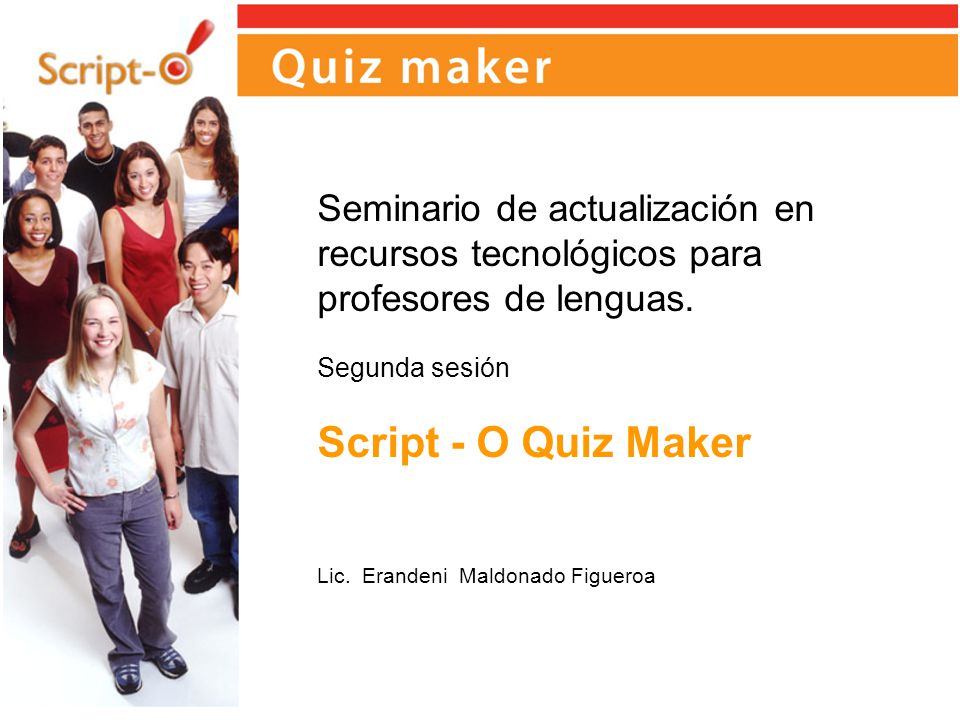 Script-O

Quiz maker

Seminario de actualización en recursos tecnológicos para profesores de lenguas.

Segunda sesión

Script - O Quiz Maker

Lic. Erandeni Maldonado Figueroa